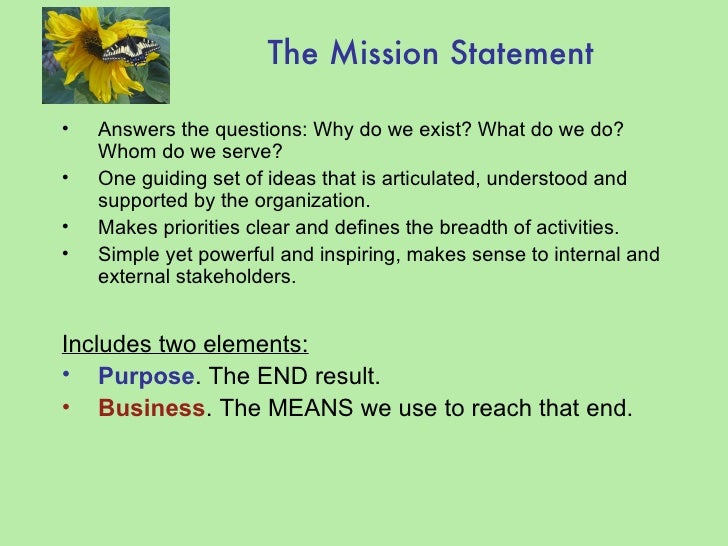 The Mission Statement

• Answers the questions: Why do we exist? What do we do? Whom do we serve?
• One guiding set of ideas that is articulated, understood and supported by the organization.
• Makes priorities clear and defines the breadth of activities.
• Simple yet powerful and inspiring, makes sense to internal and external stakeholders.

Includes two elements:
• Purpose. The END result.
• Business. The MEANS we use to reach that end.